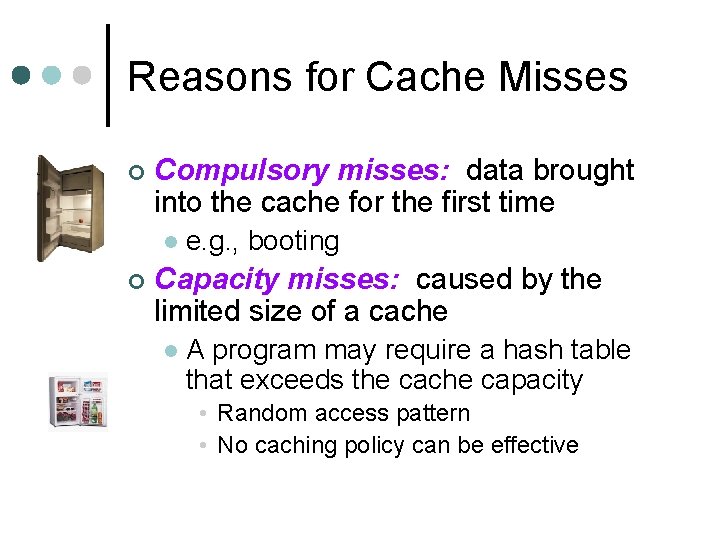 Reasons for Cache Misses

Compulsory misses: data brought into the cache for the first time

e.g., booting

Capacity misses: caused by the limited size of a cache

A program may require a hash table that exceeds the cache capacity

Random access pattern

No caching policy can be effective